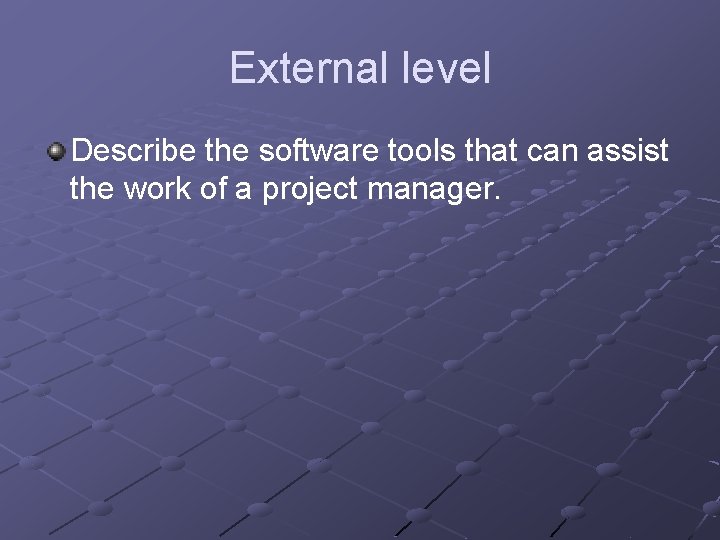 External level

Describe the software tools that can assist the work of a project manager.